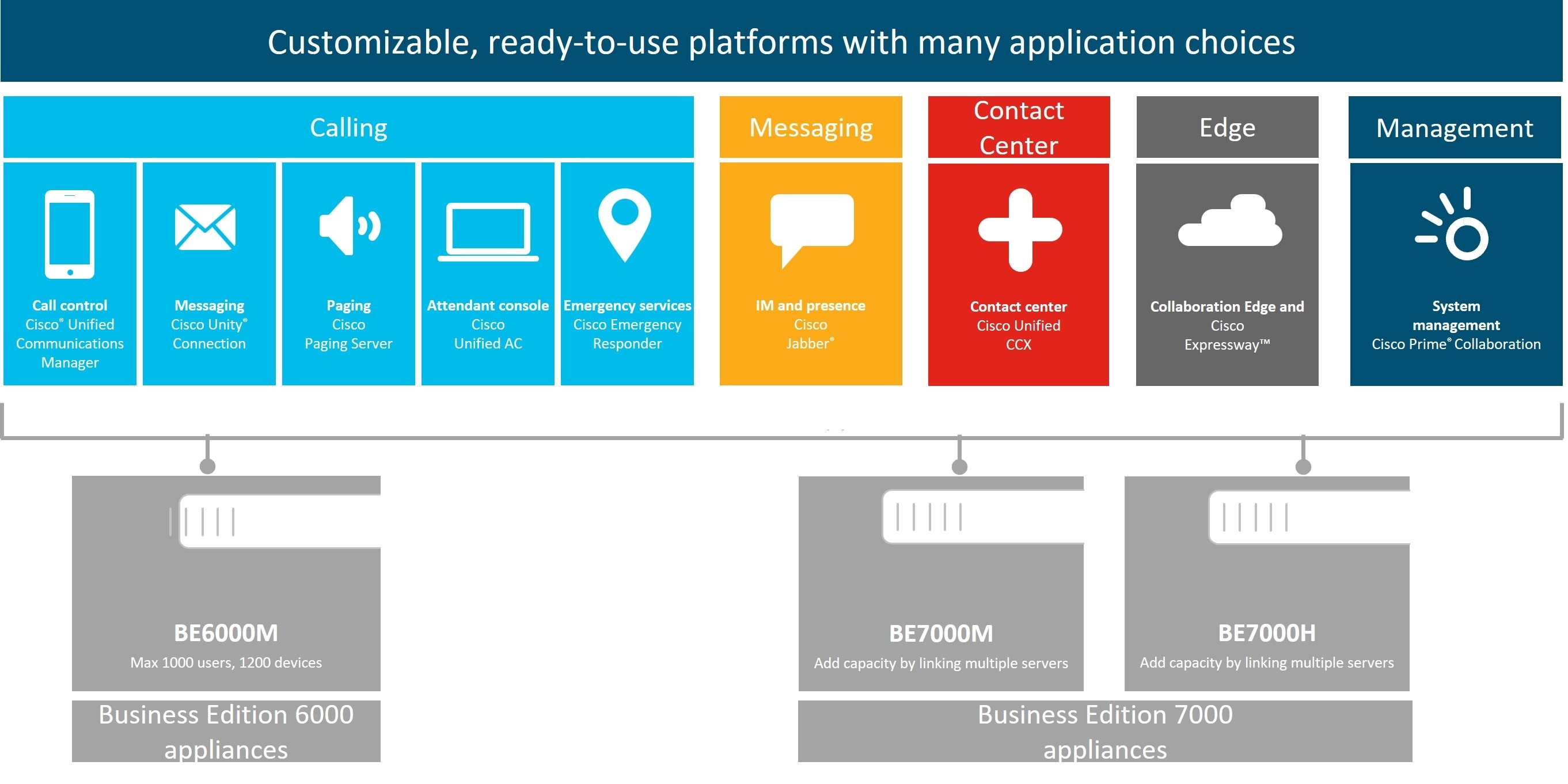 Customizable, ready-to-use platforms with many application choices

Calling

Call control
Cisco® Unified Communications Manager

Messaging
Cisco Unity® Connection

Paging
Cisco Paging Server

Attendant console
Cisco Unified AC

Emergency services
Cisco Emergency Responder

Messaging

IM and presence
Cisco Jabber®

Contact Center

Contact center
Cisco Unified CCX

Edge

Collaboration Edge and Cisco Expressway™

Management

System management
Cisco Prime® Collaboration

BE6000M
Max 1000 users, 1200 devices

Business Edition 6000 appliances

BE7000M
Add capacity by linking multiple servers

BE7000H
Add capacity by linking multiple servers

Business Edition 7000 appliances